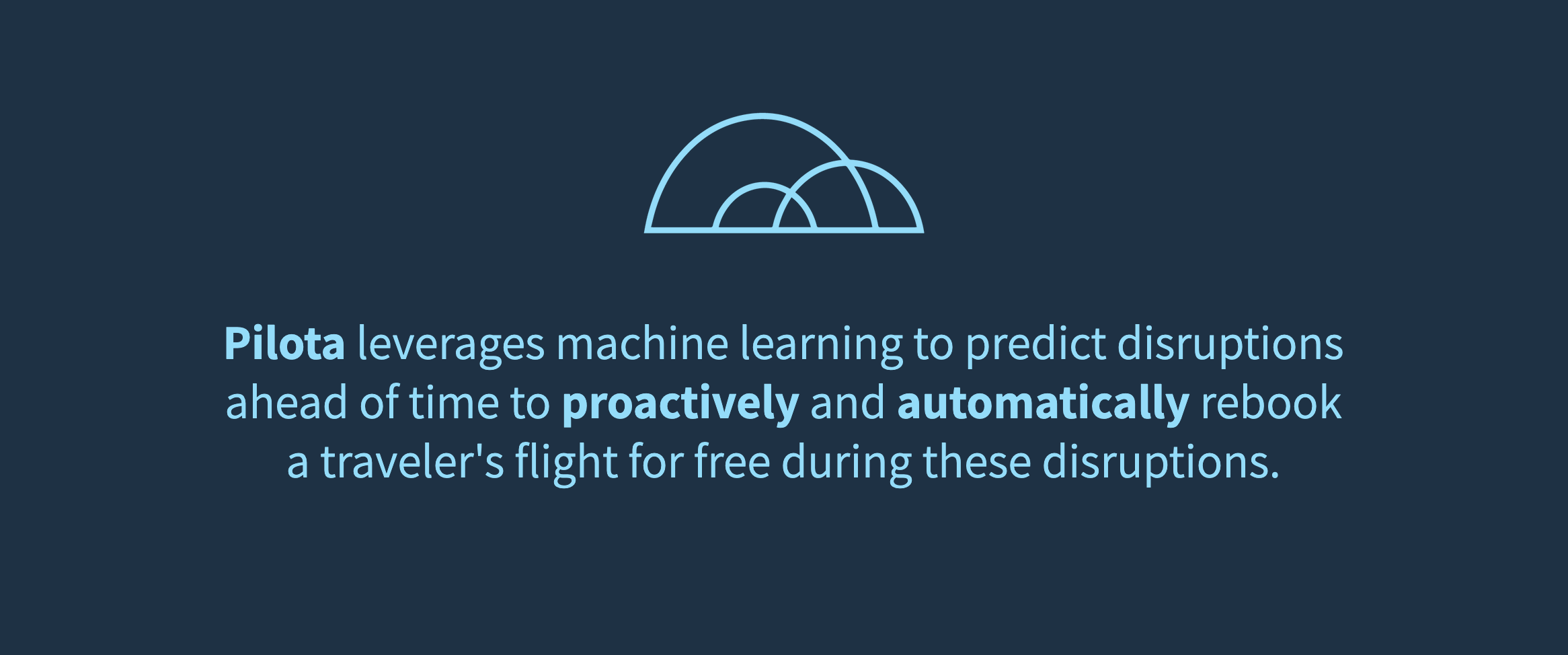 Pilota leverages machine learning to predict disruptions ahead of time to proactively and automatically rebook a traveler's flight for free during these disruptions.